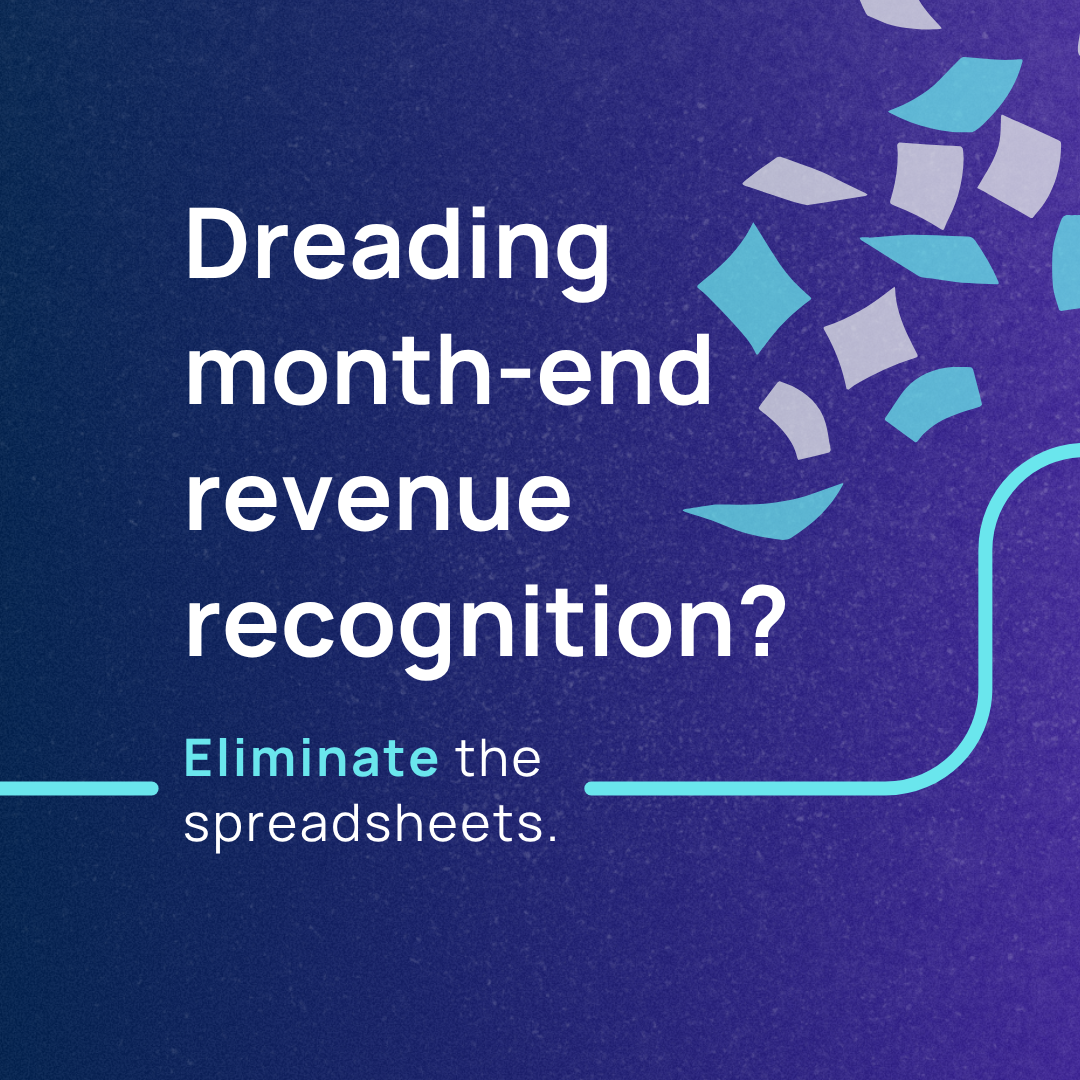 Dreading month-end revenue recognition?

Eliminate the spreadsheets.